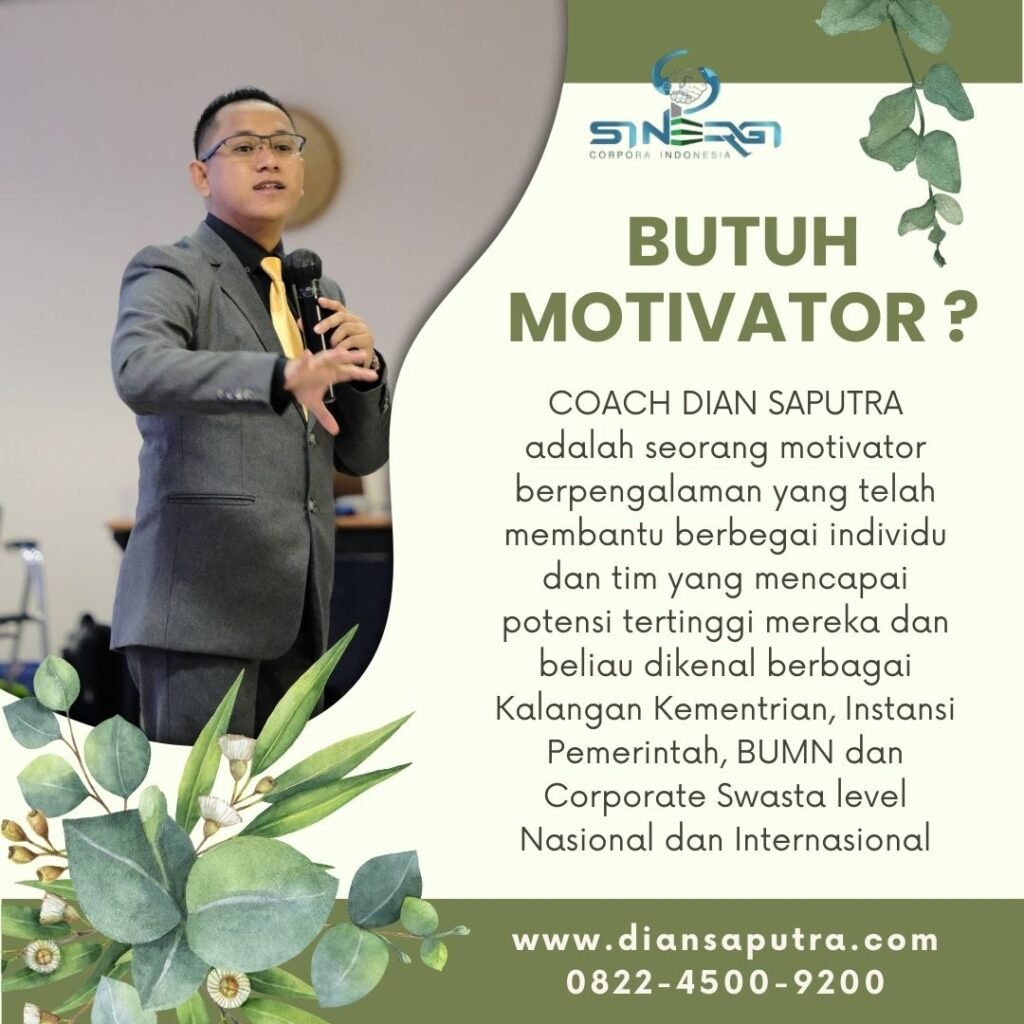 SINERGI
CORPORA INDONESIA

BUTUH MOTIVATOR ?

COACH DIAN SAPUTRA adalah seorang motivator berpengalaman yang telah membantu berbegai individu dan tim yang mencapai potensi tertinggi mereka dan beliau dikenal berbagai Kalangan Kementrian, Instansi Pemerintah, BUMN dan Corporate Swasta level Nasional dan Internasional

www.diansaputra.com
0822-4500-9200